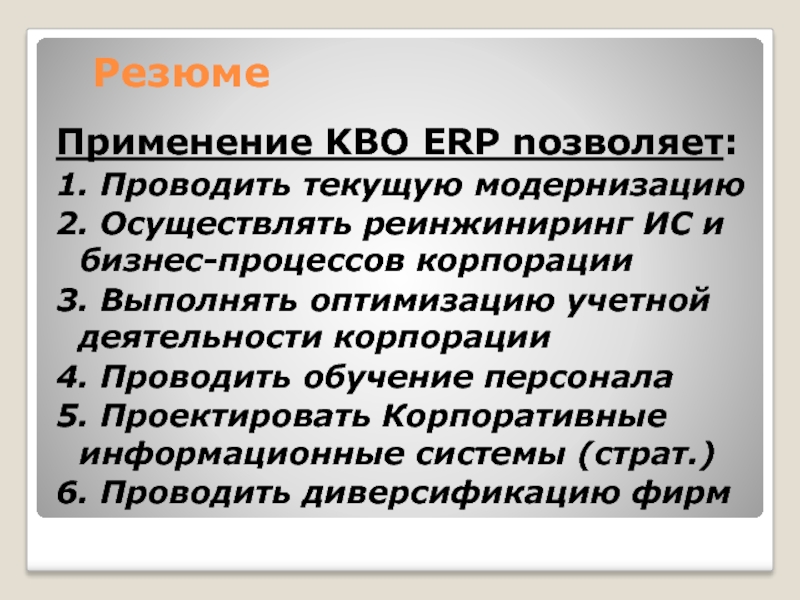 Резюме

Применение КВО ERP позволяет:

1. Проводить текущую модернизацию
2. Осуществлять реинжиниринг ИС и бизнес-процессов корпорации
3. Выполнять оптимизацию учетной деятельности корпорации
4. Проводить обучение персонала
5. Проектировать Корпоративные информационные системы (страт.)
6. Проводить диверсификацию фирм